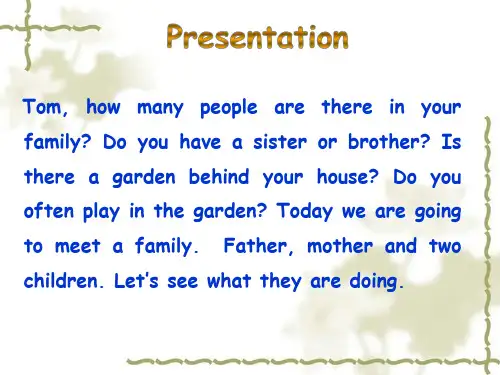 Presentation

Tom, how many people are there in your family? Do you have a sister or brother? Is there a garden behind your house? Do you often play in the garden? Today we are going to meet a family. Father, mother and two children. Let's see what they are doing.